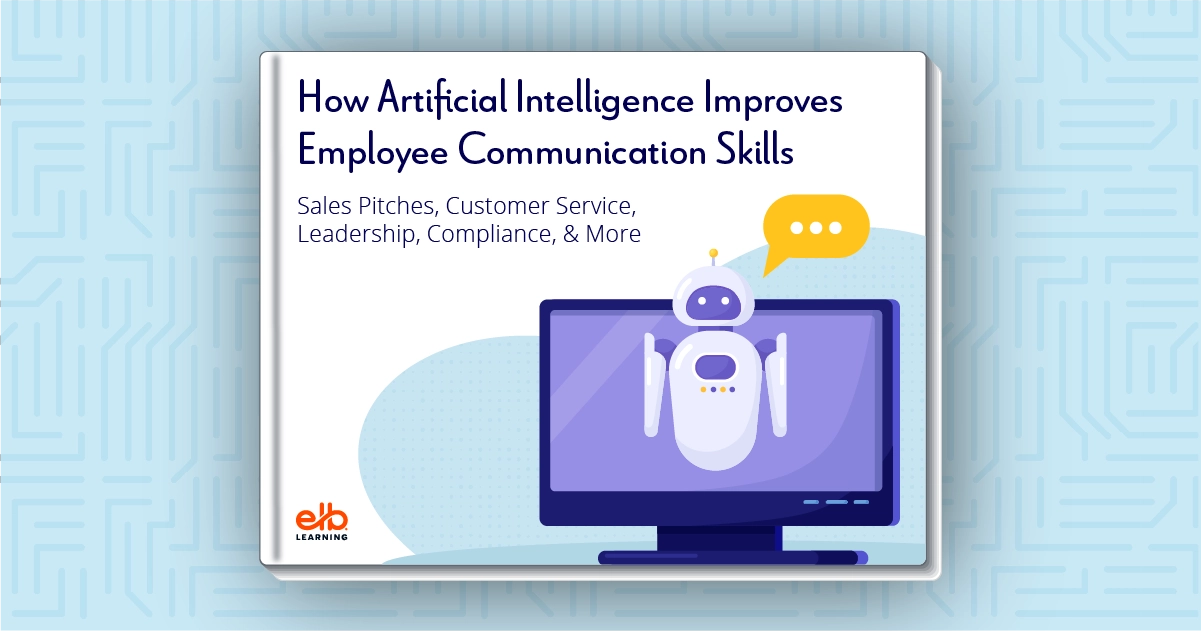 How Artificial Intelligence Improves Employee Communication Skills

Sales Pitches, Customer Service, Leadership, Compliance, & More

elb LEARNING